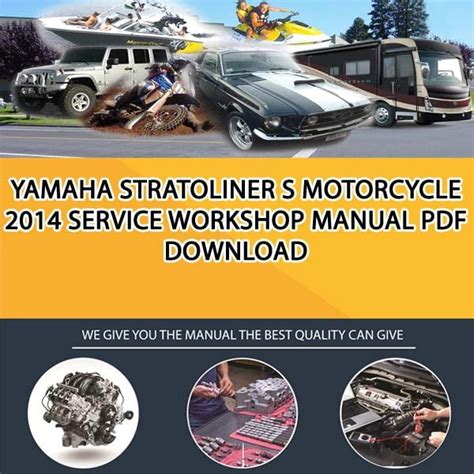 YAMAHA STRATOLINER S MOTORCYCLE 2014 SERVICE WORKSHOP MANUAL PDF DOWNLOAD

WE GIVE YOU THE MANUAL THE BEST QUALITY CAN GIVE